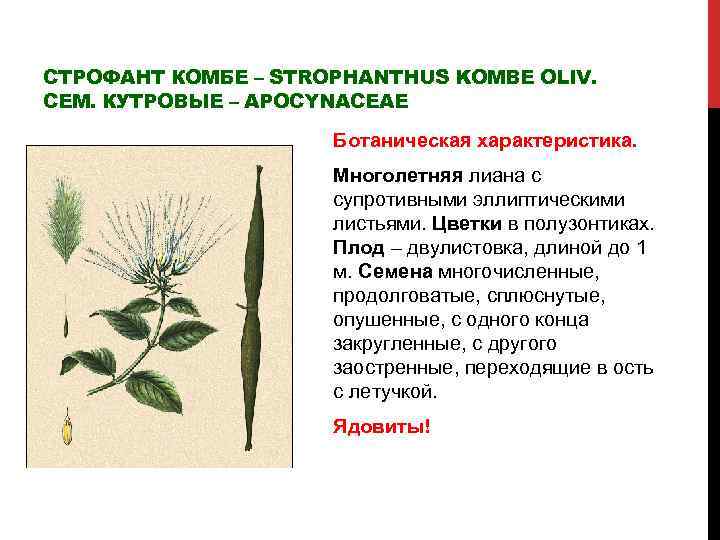 СТРОФАНТ КОМБЕ – STROPHANTHUS KOMBE OLIV. СЕМ. КУТРОВЫЕ – APOCYNACEAE

Ботаническая характеристика.

Многолетняя лиана с супротивными эллиптическими листьями. Цветки в полузонтиках. Плод – двулистовка, длиной до 1 м. Семена многочисленные, продолговатые, сплюснутые, опушенные, с одного конца закругленные, с другого заостренные, переходящие в ость с летучкой.

Ядовиты!